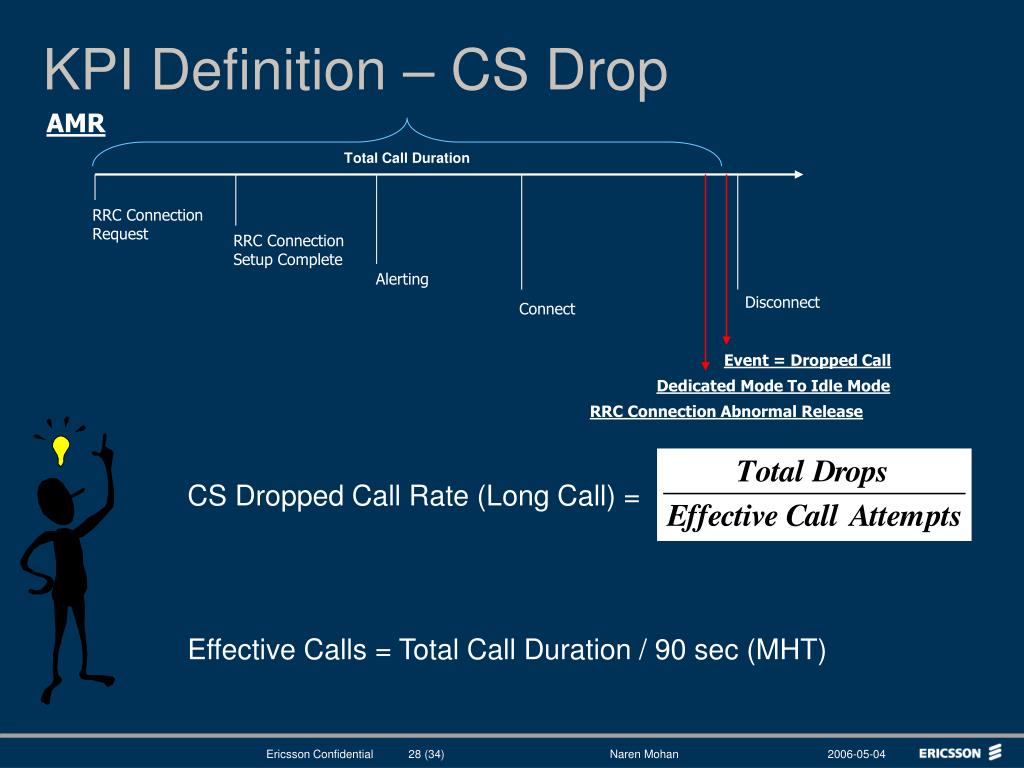 KPI Definition – CS Drop

AMR

Total Call Duration

RRC Connection Request

RRC Connection Setup Complete

Alerting

Connect

Disconnect

Event = Dropped Call

Dedicated Mode To Idle Mode

RRC Connection Abnormal Release

CS Dropped Call Rate (Long Call) = $\frac{Total\ Drops}{Effective\ Call\ Attempts}$

Effective Calls = Total Call Duration / 90 sec (MHT)

Ericsson Confidential 28 (34) Naren Mohan 2006-05-04 ERICSSON